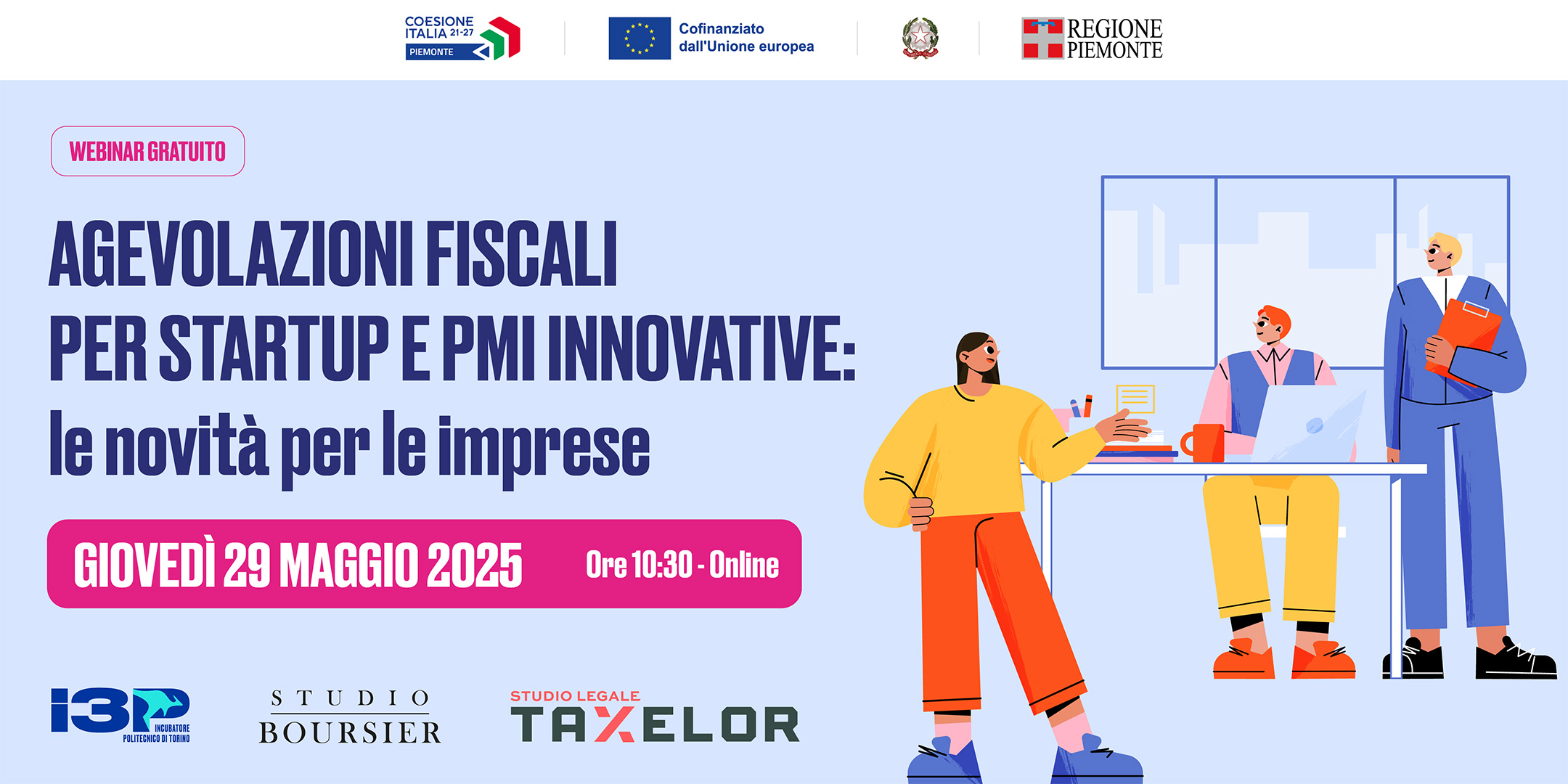 COESIONE ITALIA 21-27 PIEMONTE

Cofinanziato dall'Unione europea

REGIONE PIEMONTE

WEBINAR GRATUITO

AGEVOLAZIONI FISCALI PER STARTUP E PMI INNOVATIVE: le novità per le imprese

GIOVEDÌ 29 MAGGIO 2025 Ore 10:30 - Online

I3P INCUBATORE POLITECNICO DI TORINO

STUDIO BOURSIER

STUDIO LEGALE TAXELOR